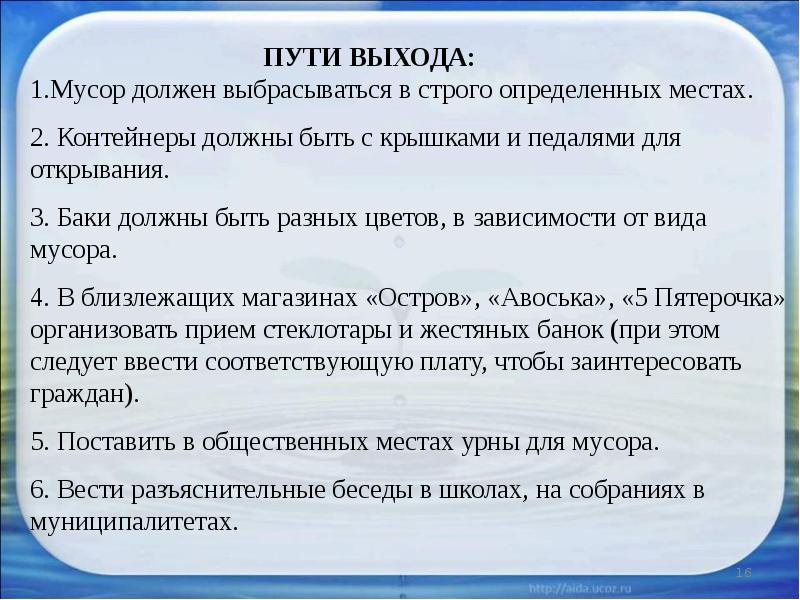 ПУТИ ВЫХОДА:

1.Мусор должен выбрасываться в строго определенных местах.

2. Контейнеры должны быть с крышками и педалями для открывания.

3. Баки должны быть разных цветов, в зависимости от вида мусора.

4. В близлежащих магазинах «Остров», «Авоська», «5 Пятерочка» организовать прием стеклотары и жестяных банок (при этом следует ввести соответствующую плату, чтобы заинтересовать граждан).

5. Поставить в общественных местах урны для мусора.

6. Вести разъяснительные беседы в школах, на собраниях в муниципалитетах.

16

http://aida.ucoz.ru